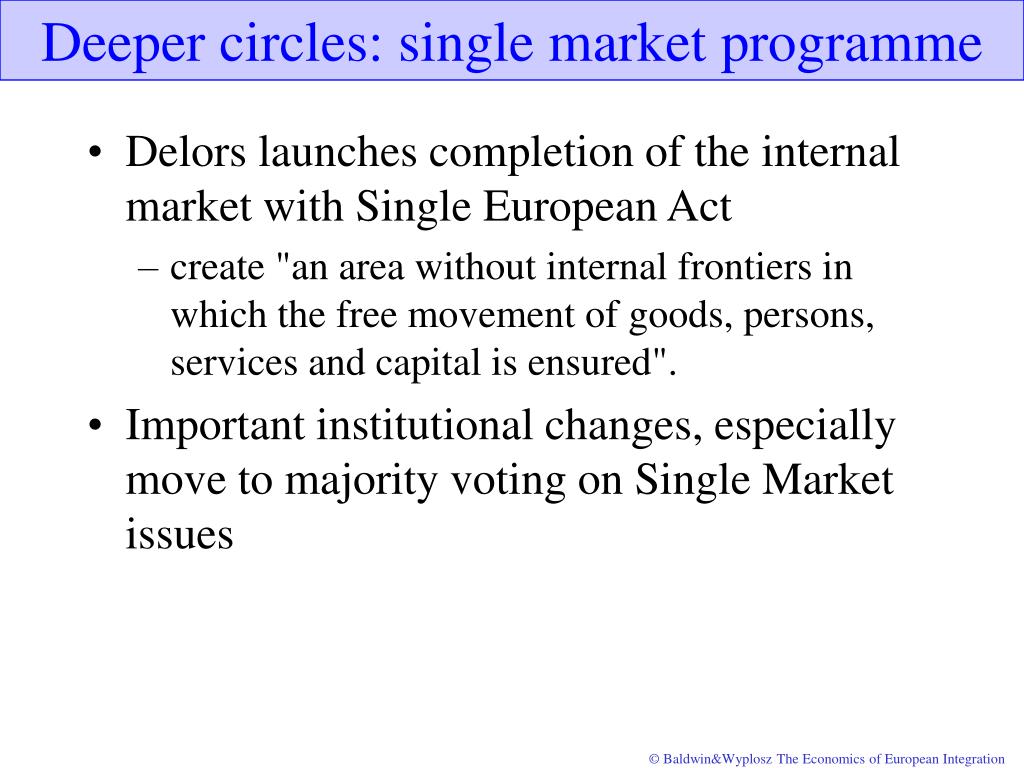 Deeper circles: single market programme

• Delors launches completion of the internal market with Single European Act

– create "an area without internal frontiers in which the free movement of goods, persons, services and capital is ensured".

• Important institutional changes, especially move to majority voting on Single Market issues

© Baldwin&Wyplosz The Economics of European Integration